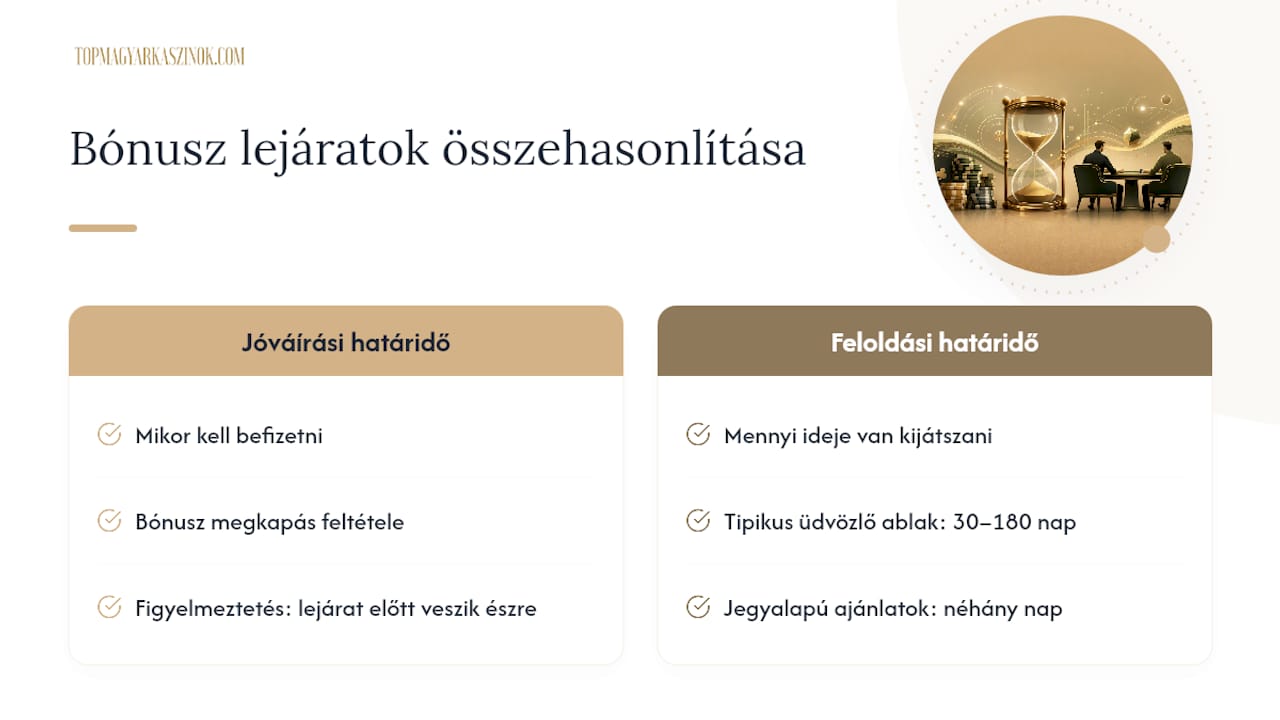 TOPMAGYARKASZINOK.COM

Bónusz lejáratok összehasonlítása

Jóváírási határidő

Mikor kell befizetni

Bónusz megkapás feltétele

Figyelmeztetés: lejárat előtt veszik észre

Feloldási határidő

Mennyi ideje van kijátszani

Tipikus üdvözlő ablak: 30–180 nap

Jegyalapú ajánlatok: néhány nap